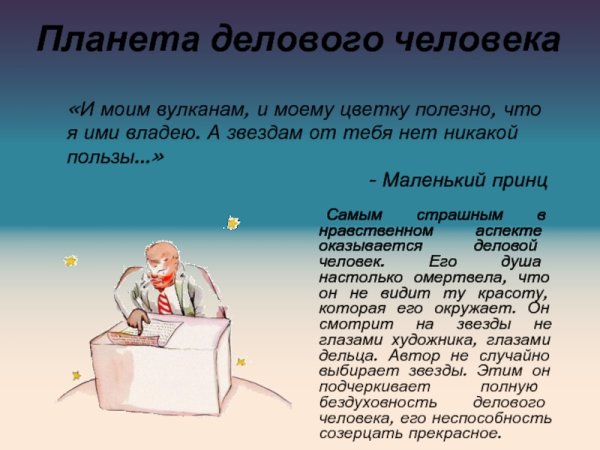 Планета делового человека

«И моим вулканам, и моему цветку полезно, что я ими владею. А звездам от тебя нет никакой пользы...»

- Маленький принц

Самым страшным в нравственном аспекте оказывается деловой человек. Его душа настолько омертвела, что он не видит ту красоту, которая его окружает. Он смотрит на звезды не глазами художника, глазами дельца. Автор не случайно выбирает звезды. Этим он подчеркивает полную бездуховность делового человека, его неспособность созерцать прекрасное.